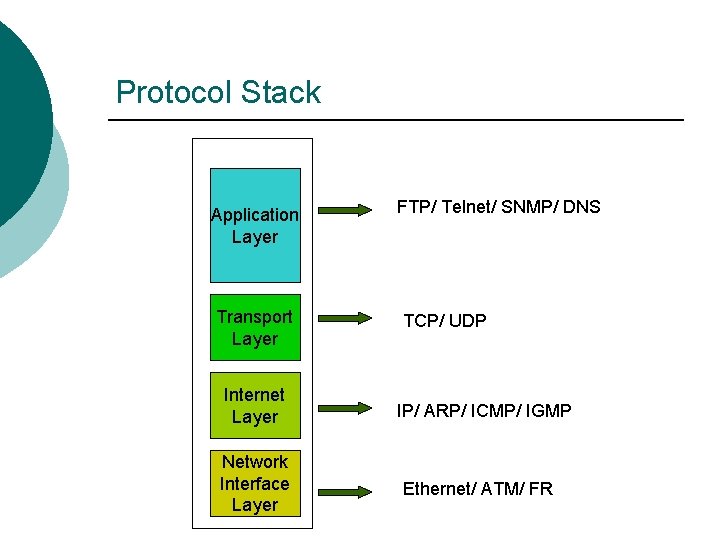 Protocol Stack

Application Layer

FTP/ Telnet/ SNMP/ DNS

Transport Layer

TCP/ UDP

Internet Layer

IP/ ARP/ ICMP/ IGMP

Network Interface Layer

Ethernet/ ATM/ FR